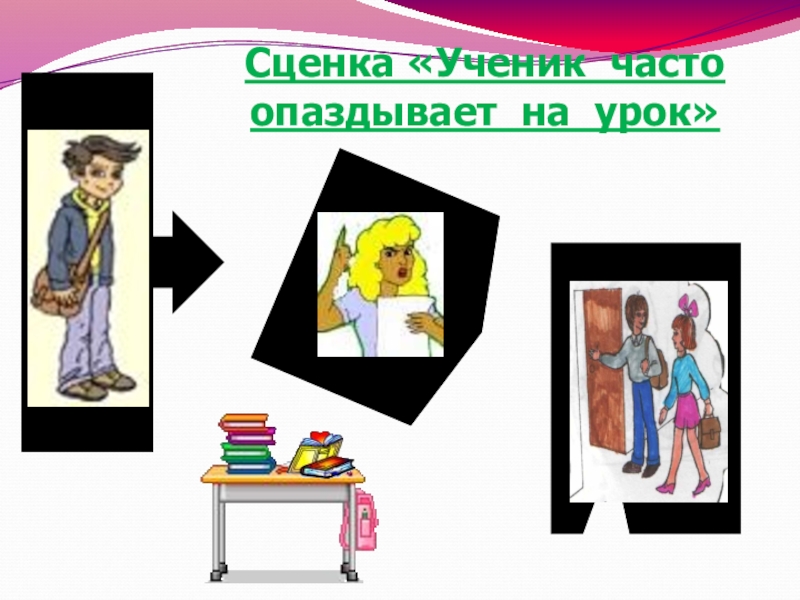 Сценка «Ученик часто опаздывает на урок»